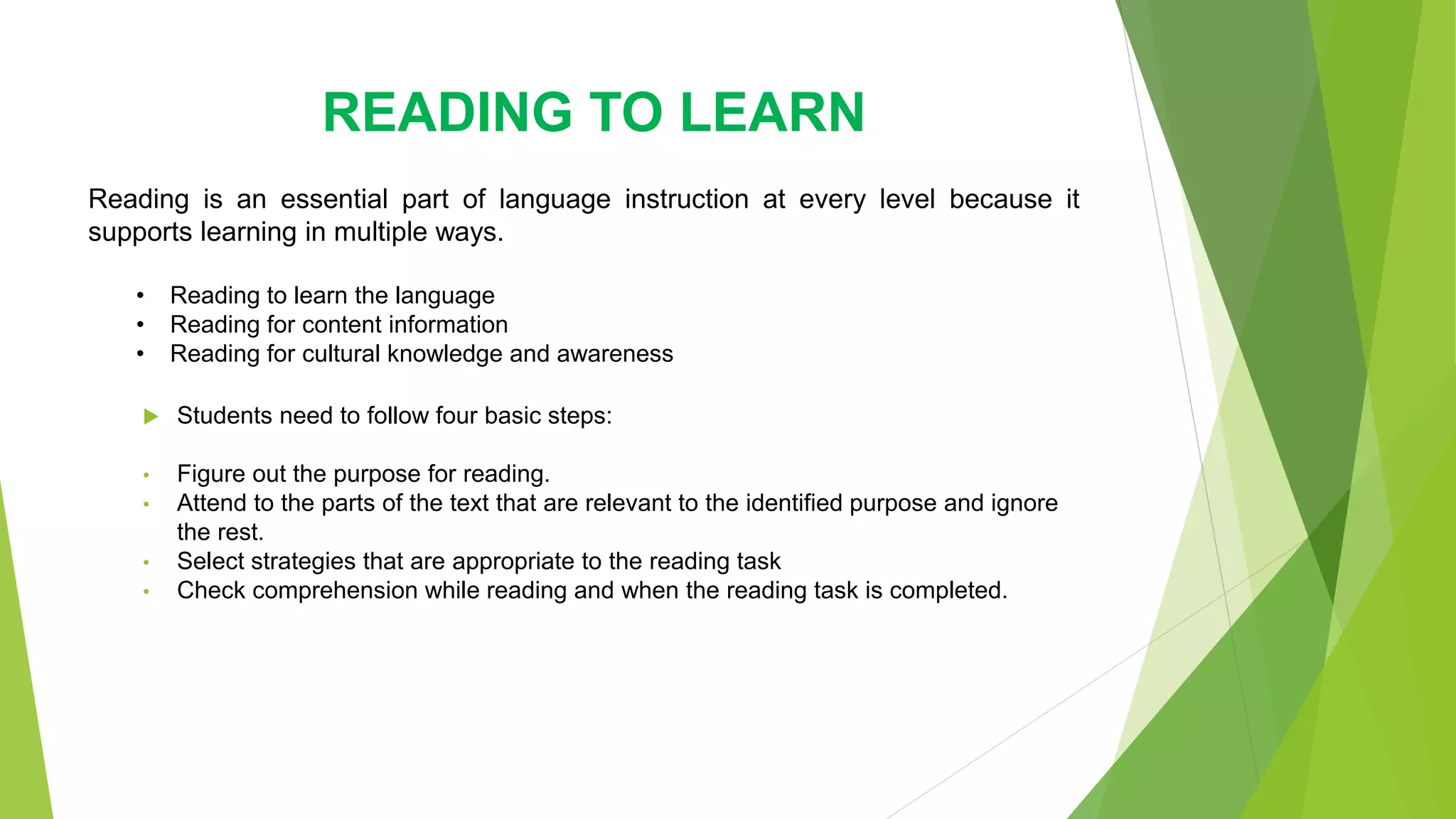 READING TO LEARN

Reading is an essential part of language instruction at every level because it supports learning in multiple ways.

• Reading to learn the language
• Reading for content information
• Reading for cultural knowledge and awareness

▶ Students need to follow four basic steps:

• Figure out the purpose for reading.
• Attend to the parts of the text that are relevant to the identified purpose and ignore the rest.
• Select strategies that are appropriate to the reading task
• Check comprehension while reading and when the reading task is completed.